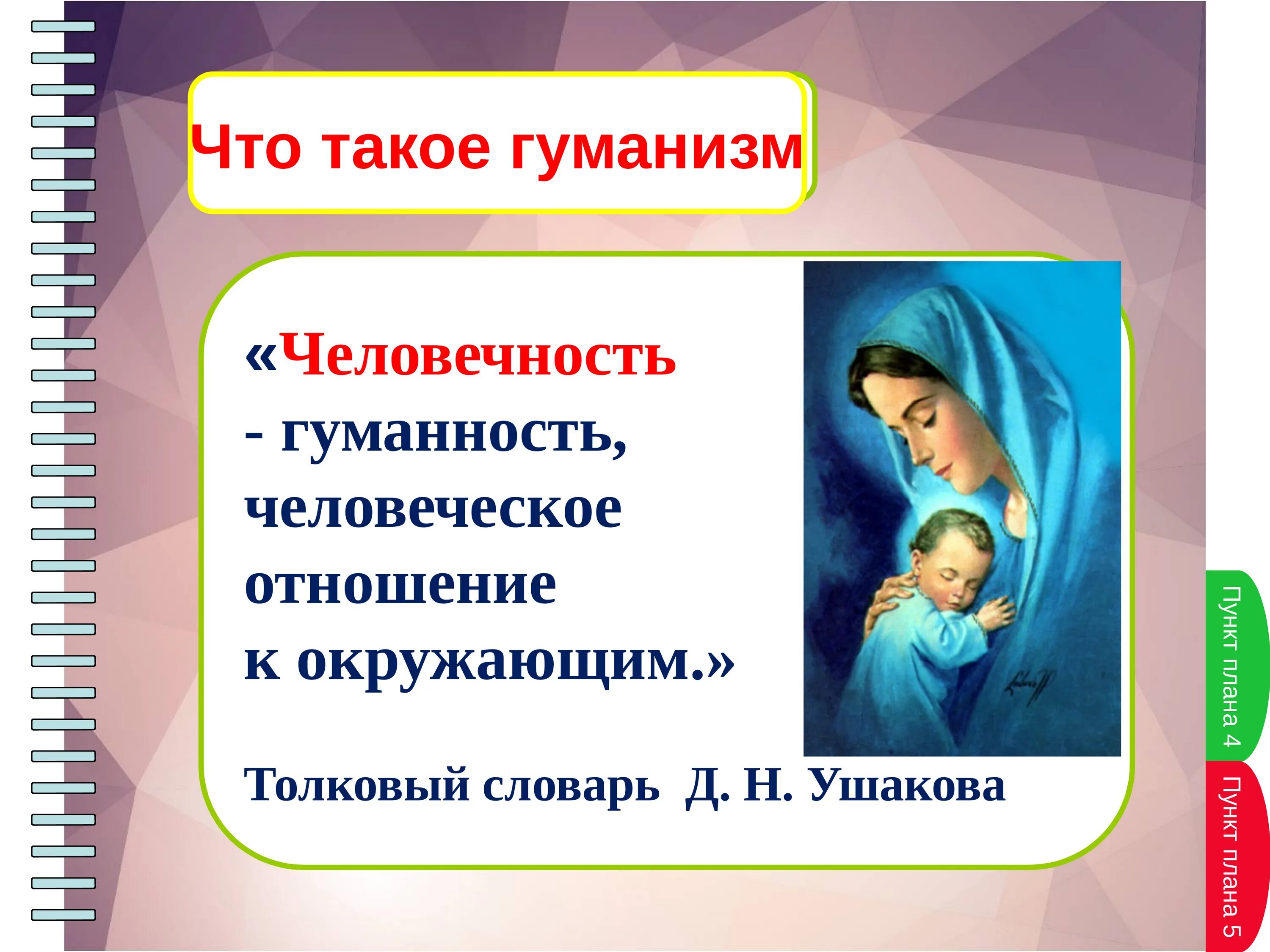 Что такое гуманизм

«Человечность - гуманность, человеческое отношение к окружающим.»

Толковый словарь Д. Н. Ушакова

Пункт плана 4

Пункт плана 5